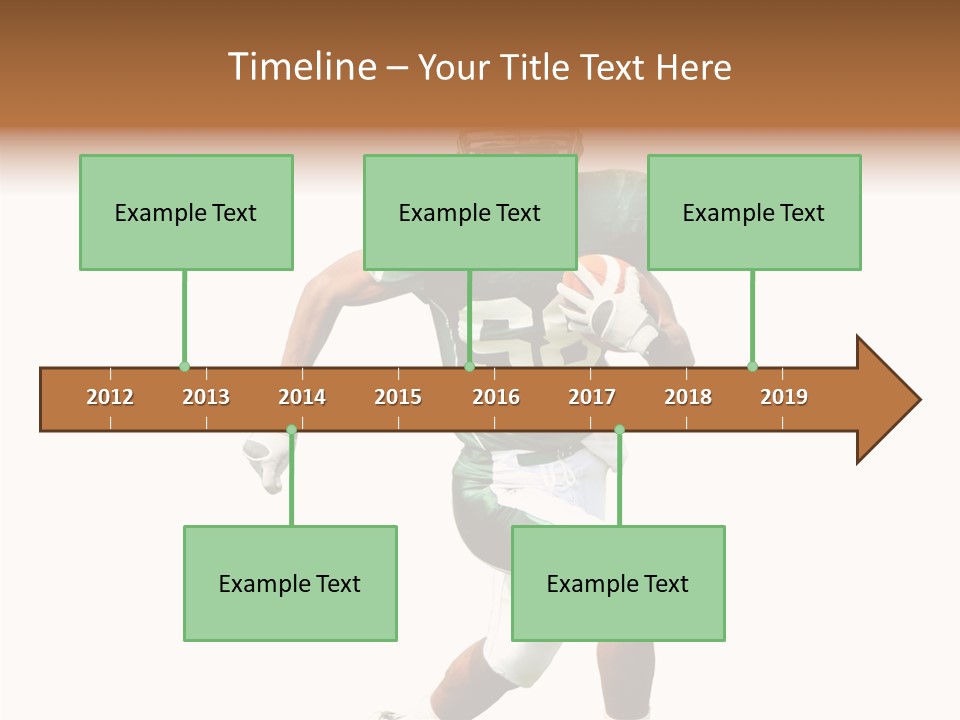 Timeline – Your Title Text Here

Example Text

Example Text

Example Text

2012 2013 2014 2015 2016 2017 2018 2019

Example Text

Example Text